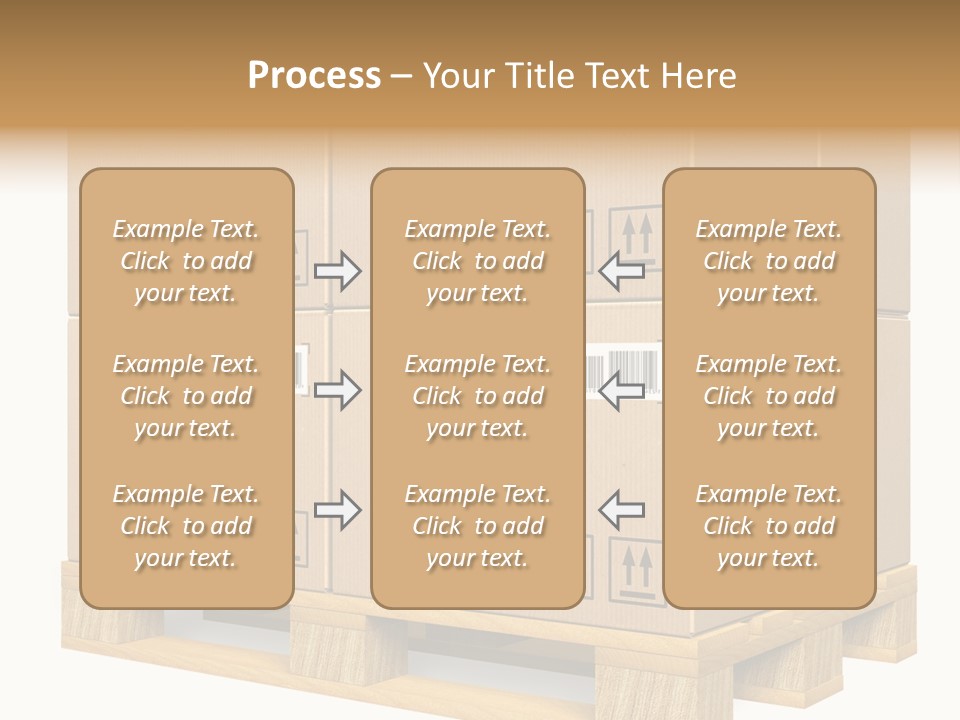 Process – Your Title Text Here

Example Text. Click to add your text.

Example Text. Click to add your text.

Example Text. Click to add your text.

Example Text. Click to add your text.

Example Text. Click to add your text.

Example Text. Click to add your text.

Example Text. Click to add your text.

Example Text. Click to add your text.

Example Text. Click to add your text.